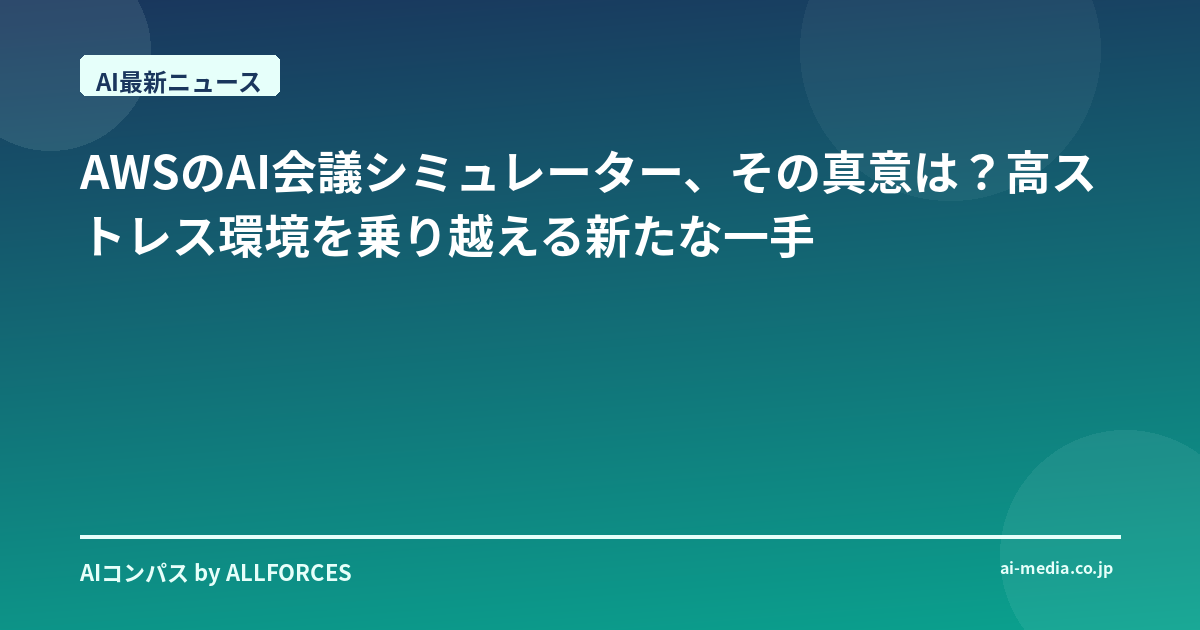 AI最新ニュース

AWSのAI会議シミュレーター、その真意は？高ストレス環境を乗り越える新たな一手

AIコンパス by ALLFORCES

ai-media.co.jp